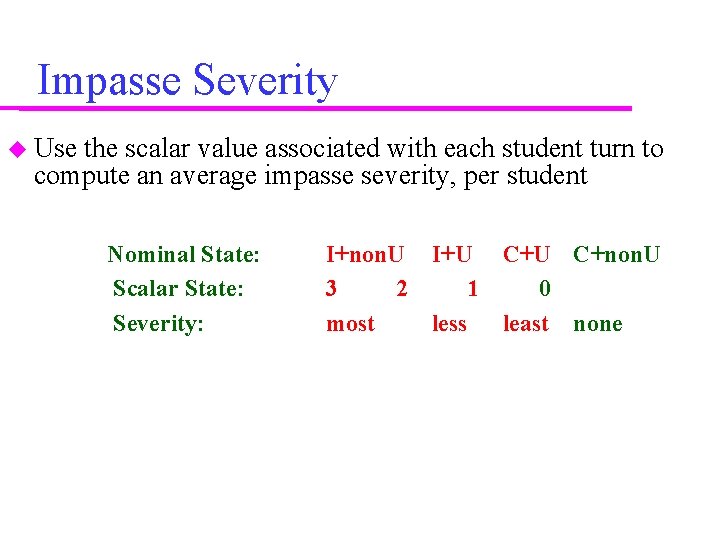 Impasse Severity

Use the scalar value associated with each student turn to compute an average impasse severity, per student

| Nominal State: | I+nonU | I+U | C+U | C+nonU |
|---|---|---|---|---|
| Scalar State: | 3 | 2 | 1 | 0 |
| Severity: | most | less | least | none |